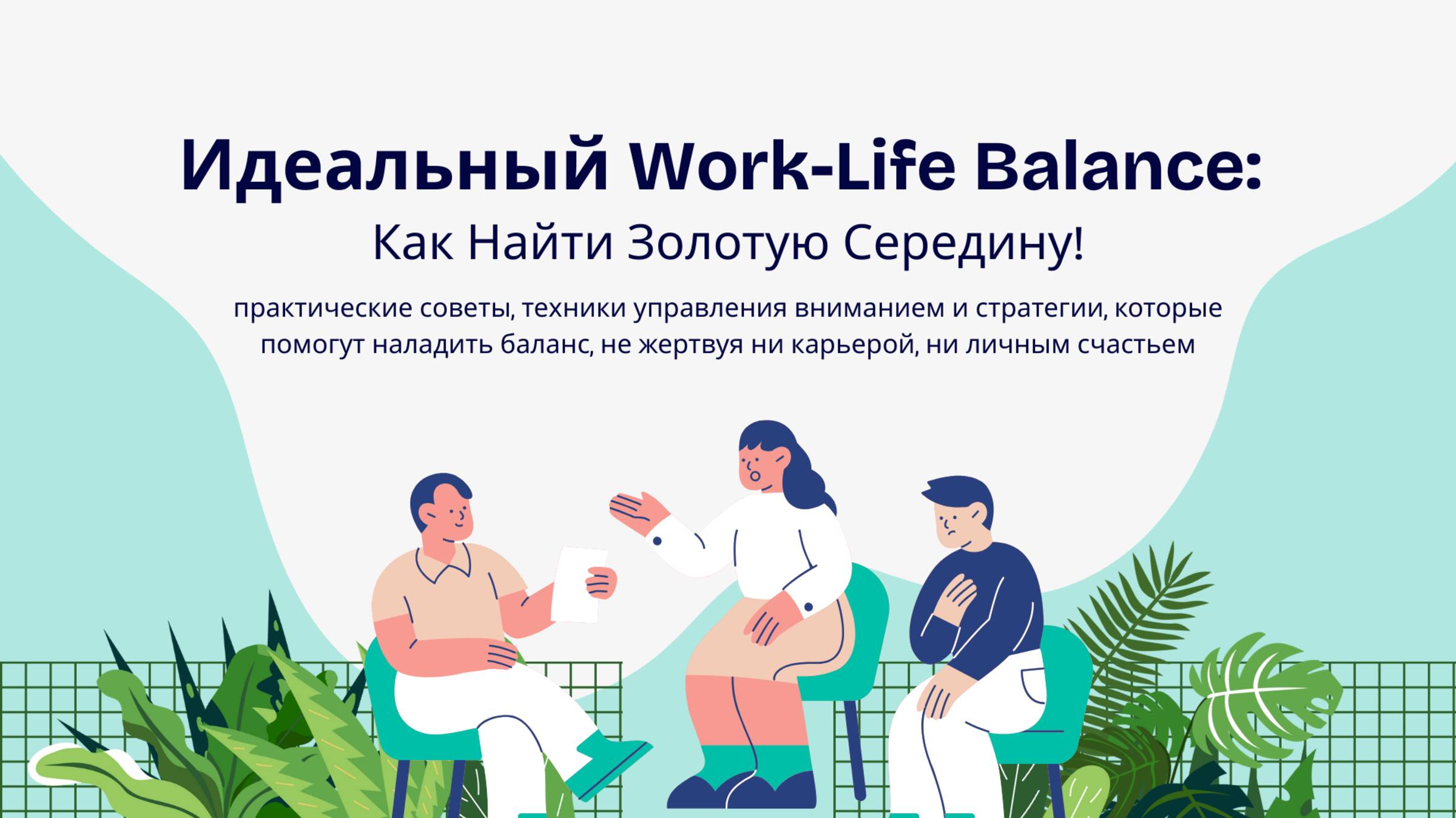 Идеальный Work-Life Balance:
Как Найти Золотую Середину!

практические советы, техники управления вниманием и стратегии, которые помогут наладить баланс, не жертвуя ни карьерой, ни личным счастьем